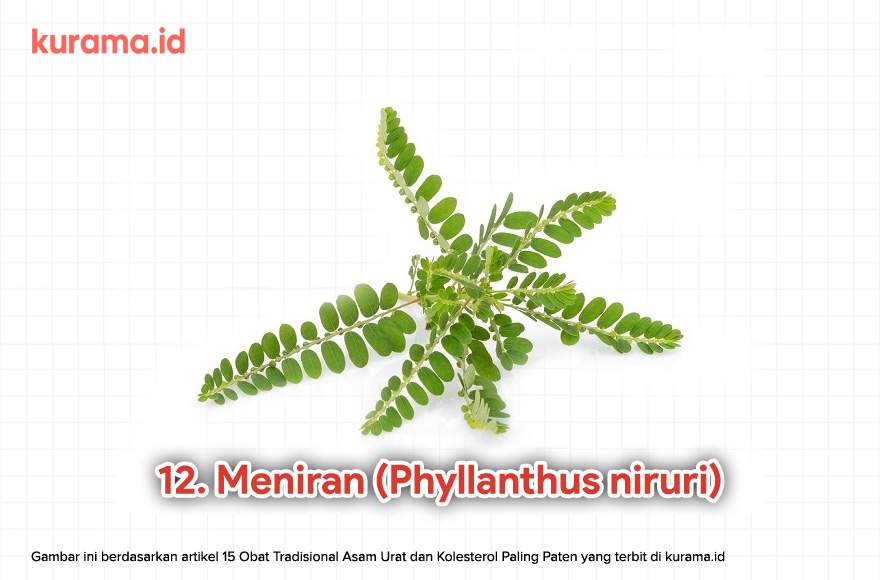 kurama.id

12. Meniran (Phyllanthus niruri)

Gambar ini berdasarkan artikel 15 Obat Tradisional Asam Urat dan Kolesterol Paling Paten yang terbit di kurama.id